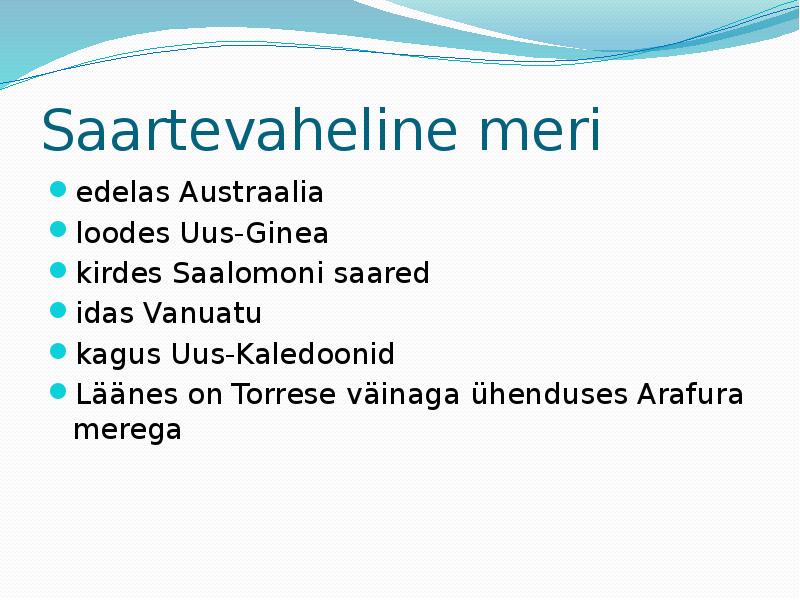 Saartevaheline meri

- edelas Austraalia
- loodes Uus-Ginea
- kirdes Saalomoni saared
- idas Vanuatu
- kagus Uus-Kaledoonid
- Läänes on Torrese väinaga ühenduses Arafura merega